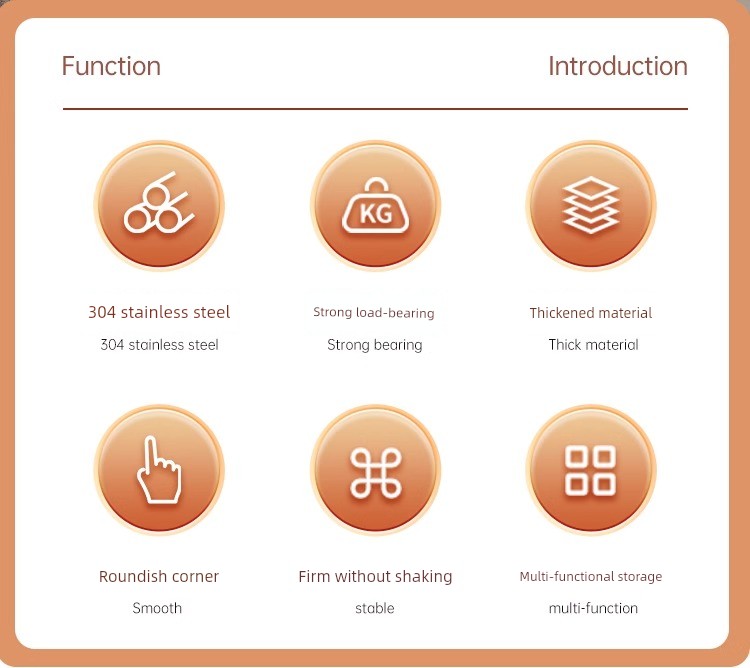 Function Introduction

KG

304 stainless steel
304 stainless steel

Strong load-bearing
Strong bearing

Thickened material
Thick material

Roundish corner
Smooth

Firm without shaking
stable

Multi-functional storage
multi-function